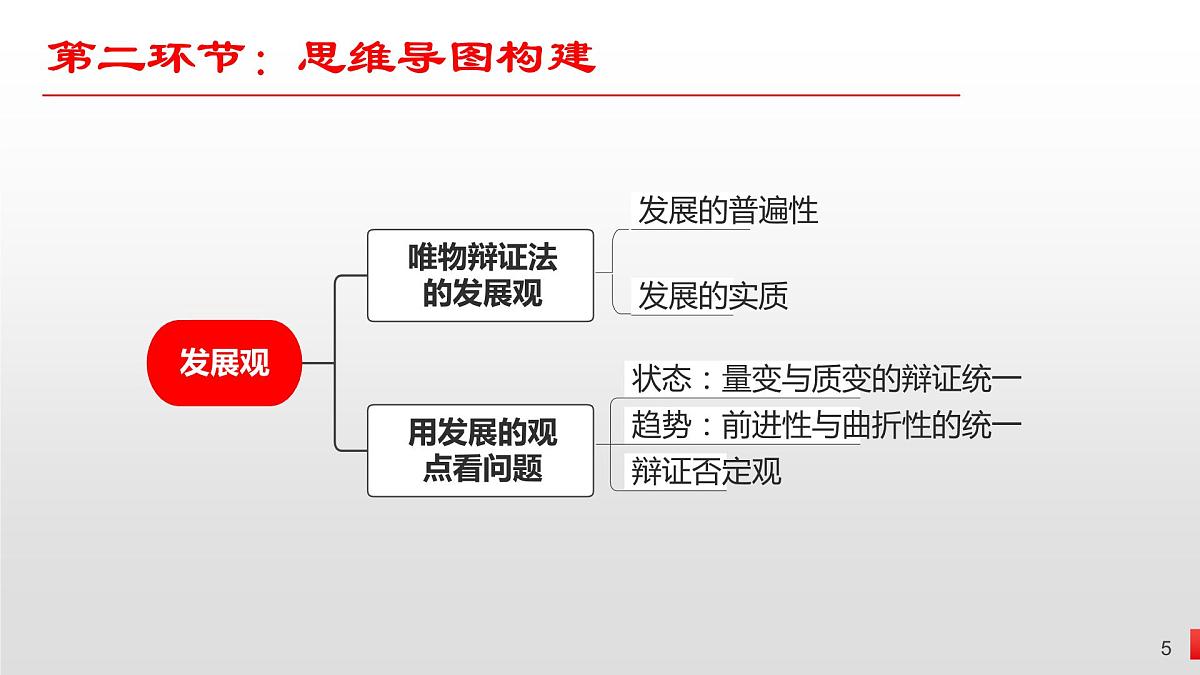 第二环节：思维导图构建

发展观

唯物辩证法的发展观

发展的普遍性

发展的实质

用发展的观点看问题

状态：量变与质变的辩证统一

趋势：前进性与曲折性的统一

辩证否定观

5